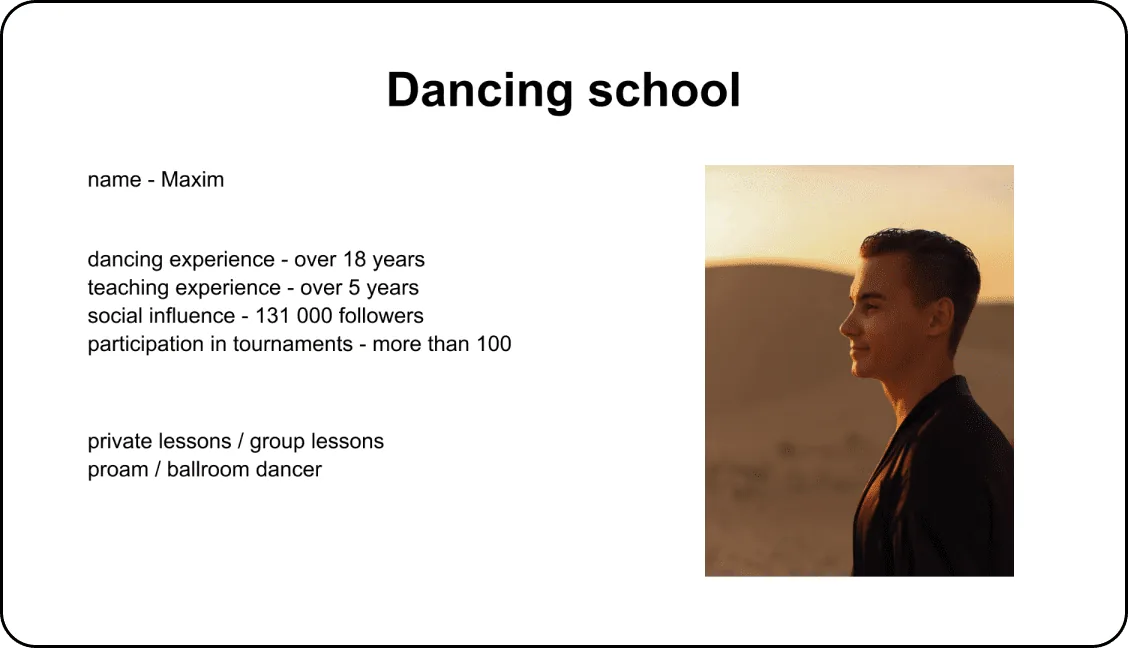 Dancing school

name - Maxim

dancing experience - over 18 years
teaching experience - over 5 years
social influence - 131 000 followers
participation in tournaments - more than 100

private lessons / group lessons
proam / ballroom dancer